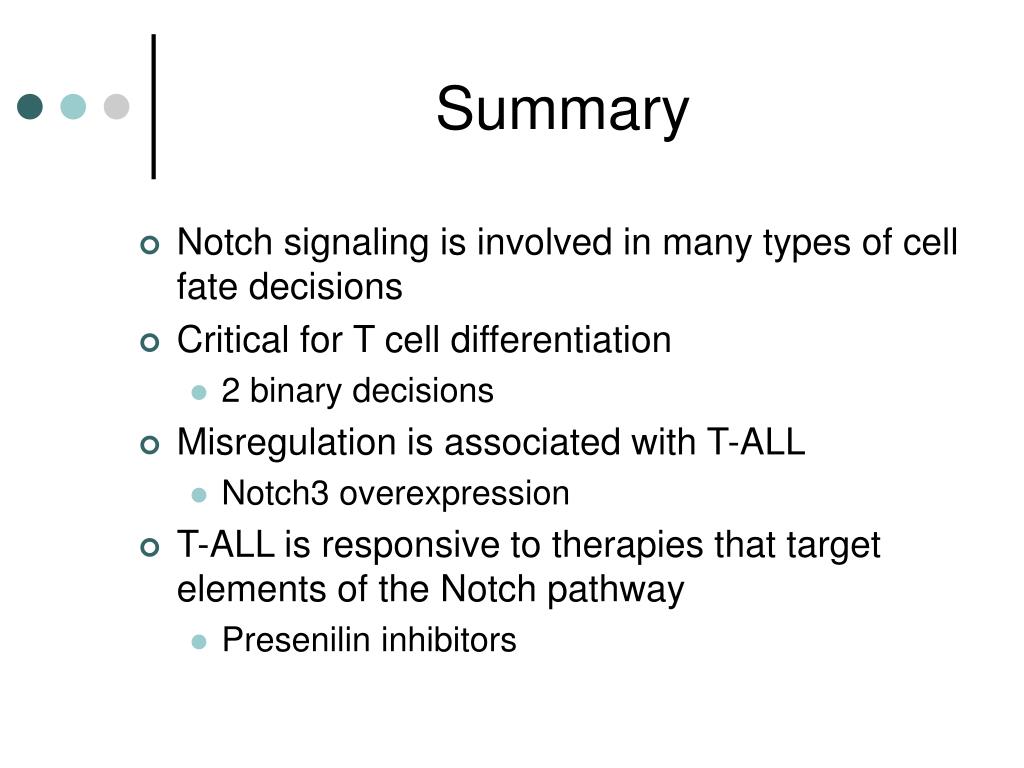 Summary

Notch signaling is involved in many types of cell fate decisions

Critical for T cell differentiation

2 binary decisions

Misregulation is associated with T-ALL

Notch3 overexpression

T-ALL is responsive to therapies that target elements of the Notch pathway

Presenilin inhibitors